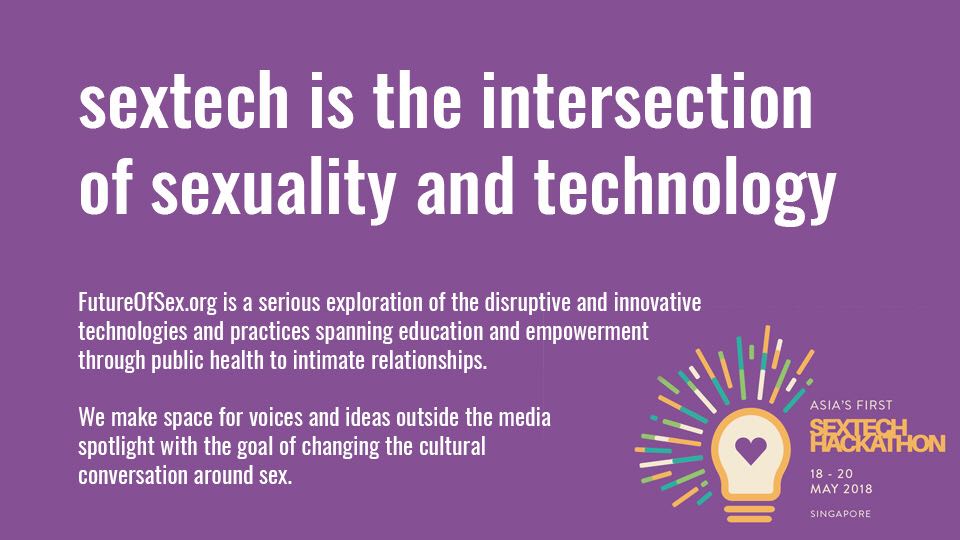 sextech is the intersection of sexuality and technology

FutureOfSex.org is a serious exploration of the disruptive and innovative technologies and practices spanning education and empowerment through public health to intimate relationships.

We make space for voices and ideas outside the media spotlight with the goal of changing the cultural conversation around sex.

ASIA'S FIRST
SEXTECH HACKATHON
18 - 20 MAY 2018
SINGAPORE